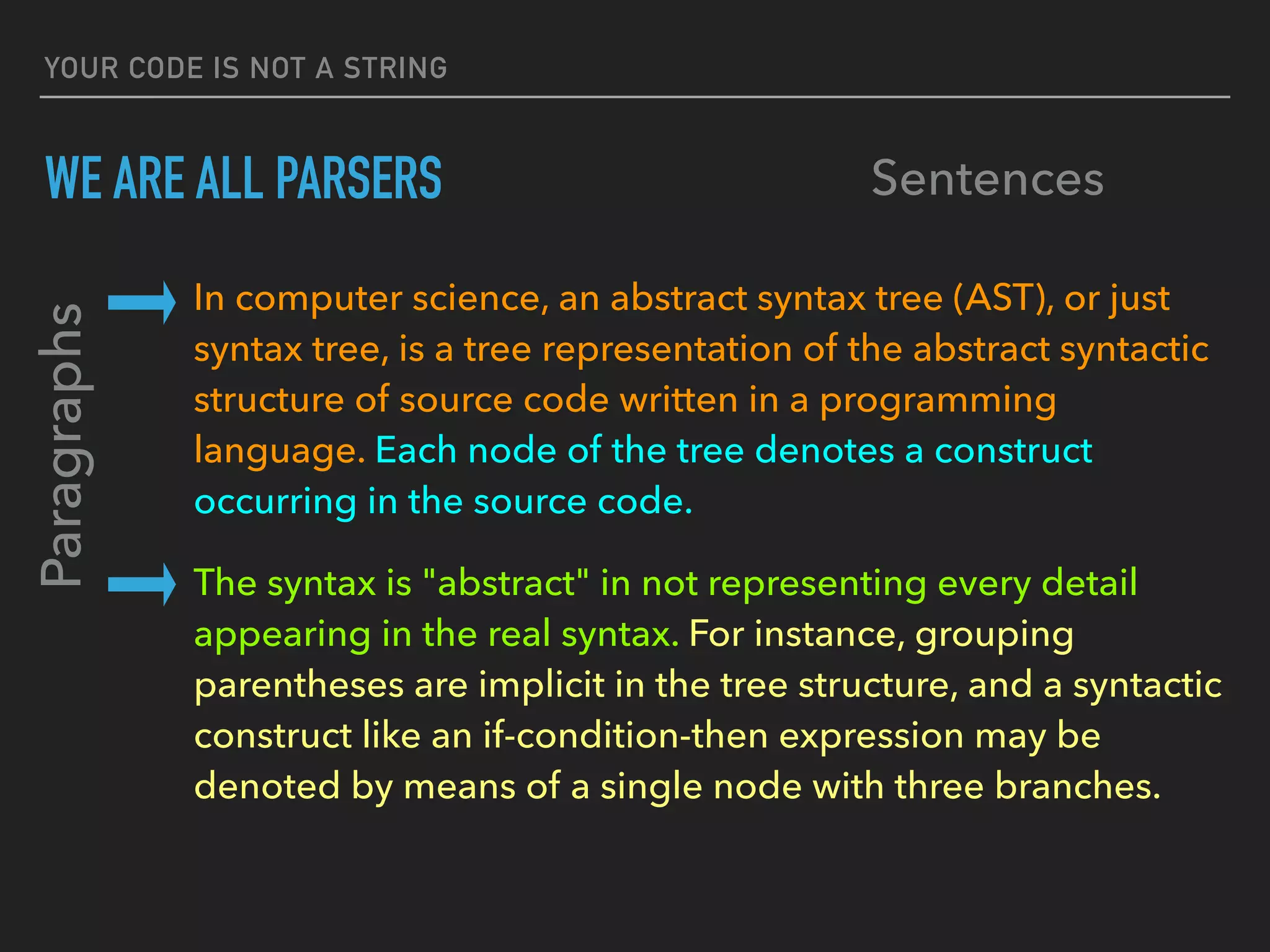 YOUR CODE IS NOT A STRING

WE ARE ALL PARSERS

Sentences

Paragraphs

In computer science, an abstract syntax tree (AST), or just syntax tree, is a tree representation of the abstract syntactic structure of source code written in a programming language. Each node of the tree denotes a construct occurring in the source code.

The syntax is "abstract" in not representing every detail appearing in the real syntax. For instance, grouping parentheses are implicit in the tree structure, and a syntactic construct like an if-condition-then expression may be denoted by means of a single node with three branches.